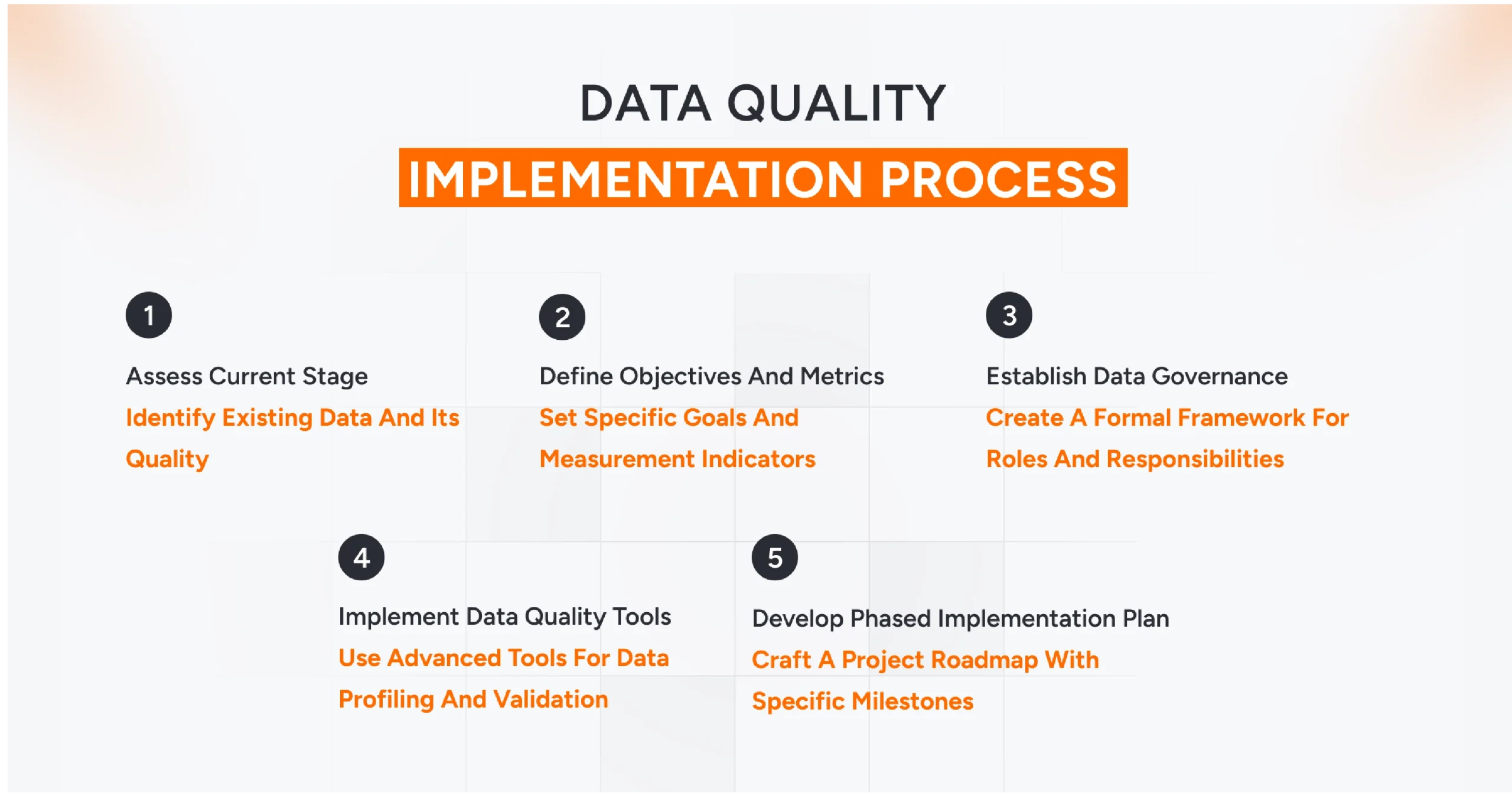 DATA QUALITY
IMPLEMENTATION PROCESS

1
Assess Current Stage
Identify Existing Data And Its Quality

2
Define Objectives And Metrics
Set Specific Goals And Measurement Indicators

3
Establish Data Governance
Create A Formal Framework For Roles And Responsibilities

4
Implement Data Quality Tools
Use Advanced Tools For Data Profiling And Validation

5
Develop Phased Implementation Plan
Craft A Project Roadmap With Specific Milestones